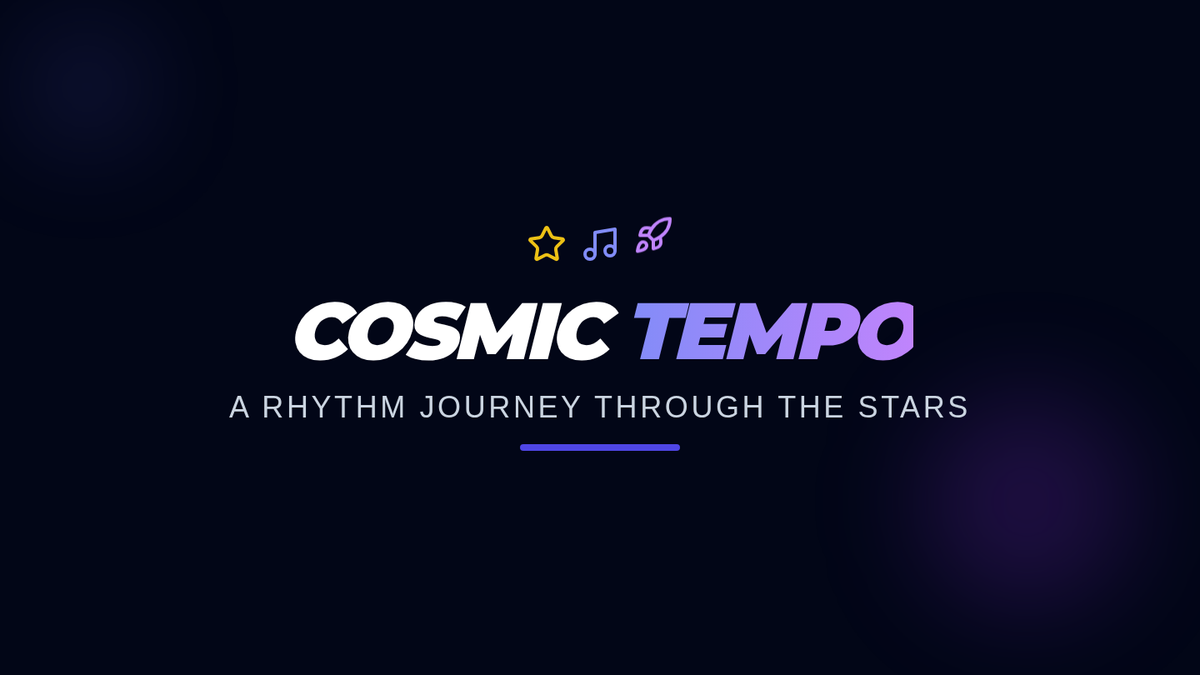 COSMIC TEMPO

A RHYTHM JOURNEY THROUGH THE STARS